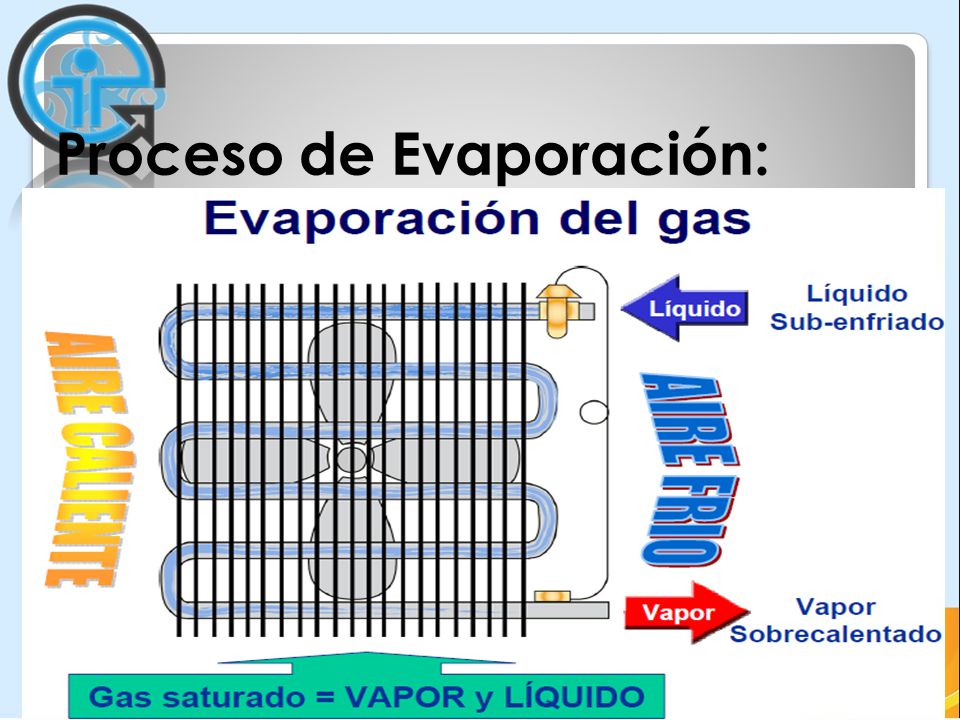 Proceso de Evaporación:

Evaporación del gas

AIRE CALIENTE

Líquido

Líquido Sub-enfriado

AIRE FRIO

Vapor

Vapor Sobrecalentado

Gas saturado = VAPOR y LÍQUIDO